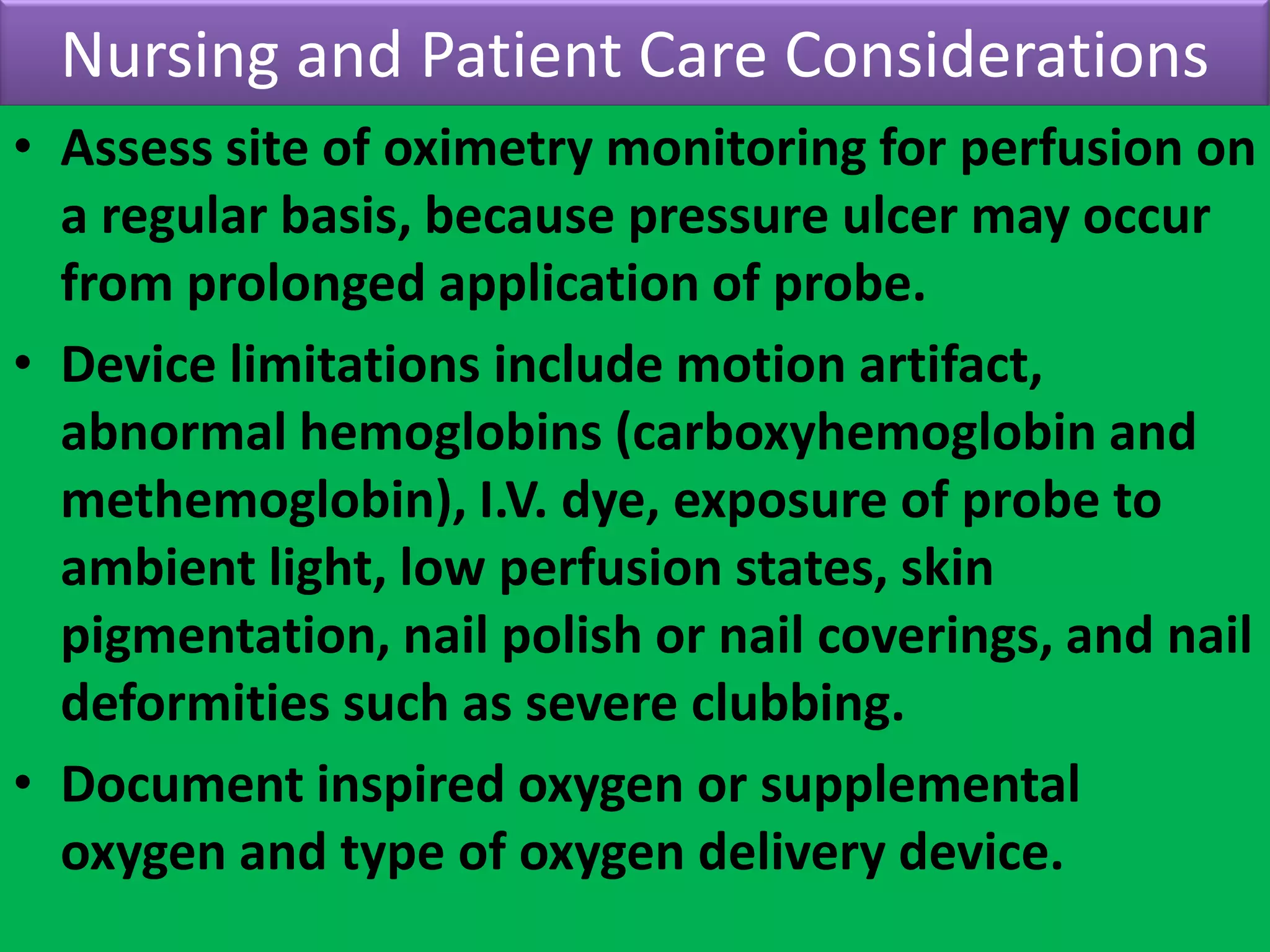 Nursing and Patient Care Considerations

• Assess site of oximetry monitoring for perfusion on a regular basis, because pressure ulcer may occur from prolonged application of probe.

• Device limitations include motion artifact, abnormal hemoglobins (carboxyhemoglobin and methemoglobin), I.V. dye, exposure of probe to ambient light, low perfusion states, skin pigmentation, nail polish or nail coverings, and nail deformities such as severe clubbing.

• Document inspired oxygen or supplemental oxygen and type of oxygen delivery device.